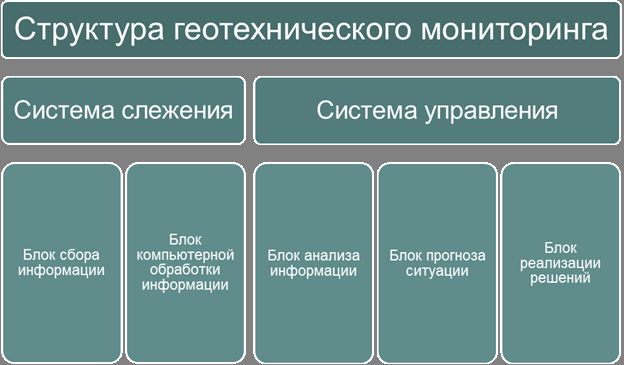 Структура геотехнического мониторинга

Система слежения

Система управления

Блок сбора информации

Блок компьютерной обработки информации

Блок анализа информации

Блок прогноза ситуации

Блок реализации решений